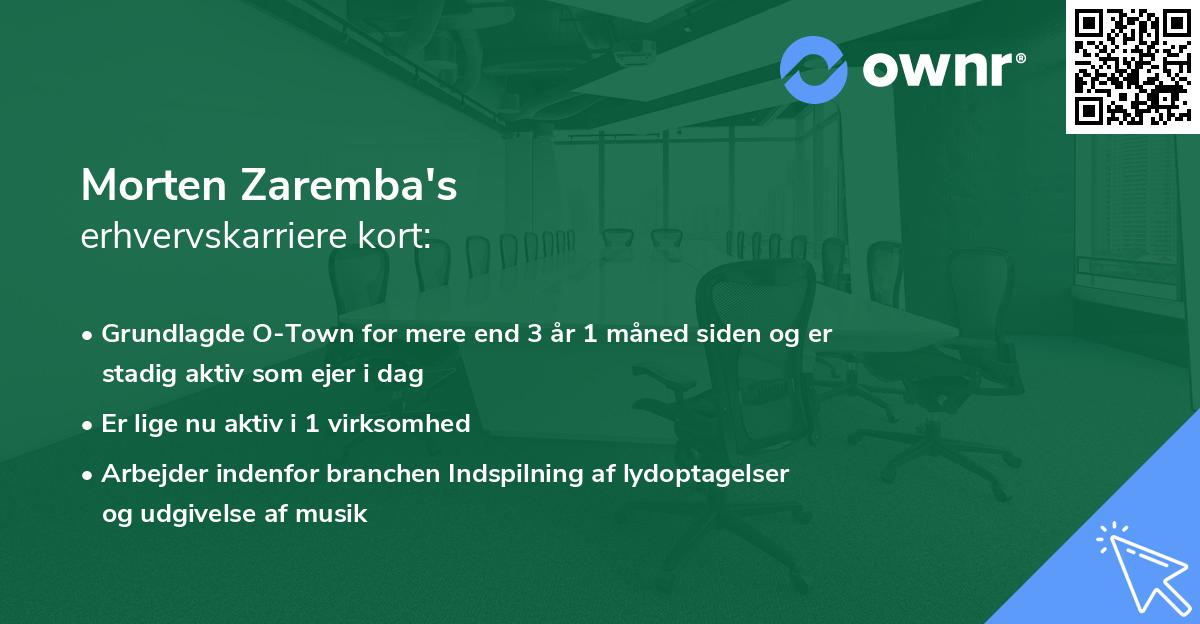 ownr®

Morten Zaremba's
erhvervskarriere kort:

• Grundlagde O-Town for mere end 3 år 1 måned siden og er stadig aktiv som ejer i dag
• Er lige nu aktiv i 1 virksomhed
• Arbejder indenfor branchen Indspilning af lydoptagelser og udgivelse af musik